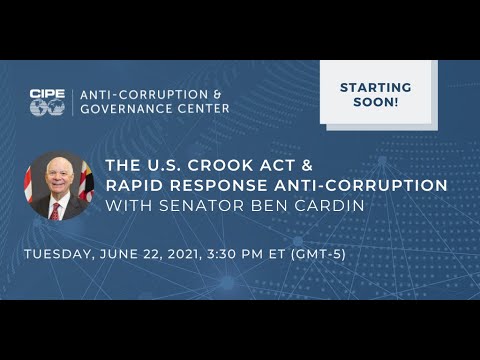 CIPE

ANTI-CORRUPTION & GOVERNANCE CENTER

STARTING SOON!

THE U.S. CROOK ACT & RAPID RESPONSE ANTI-CORRUPTION WITH SENATOR BEN CARDIN

TUESDAY, JUNE 22, 2021, 3:30 PM ET (GMT-5)